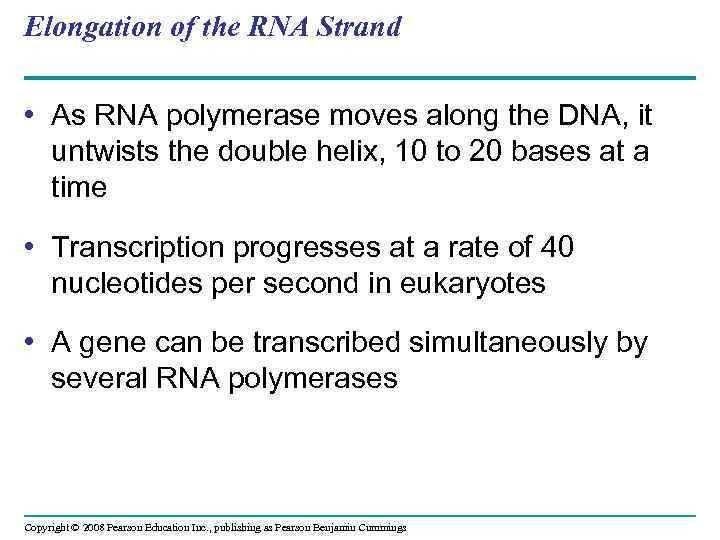 Elongation of the RNA Strand

• As RNA polymerase moves along the DNA, it untwists the double helix, 10 to 20 bases at a time

• Transcription progresses at a rate of 40 nucleotides per second in eukaryotes

• A gene can be transcribed simultaneously by several RNA polymerases

Copyright © 2008 Pearson Education Inc., publishing as Pearson Benjamin Cummings